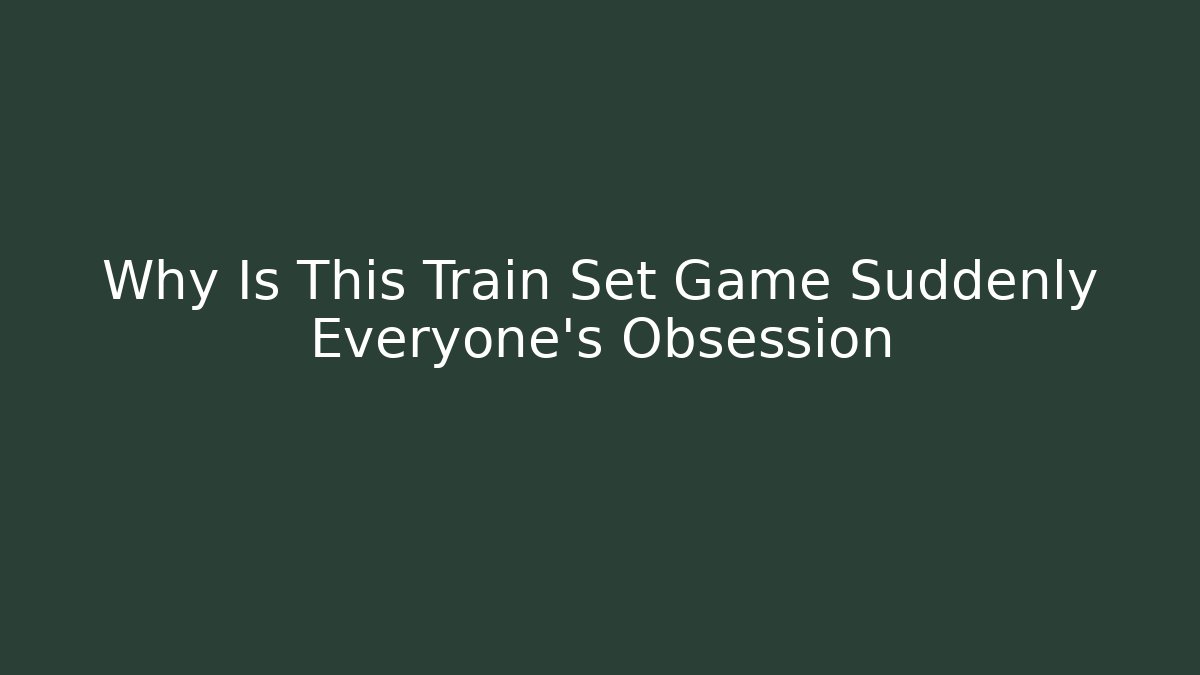 Why Is This Train Set Game Suddenly Everyone's Obsession